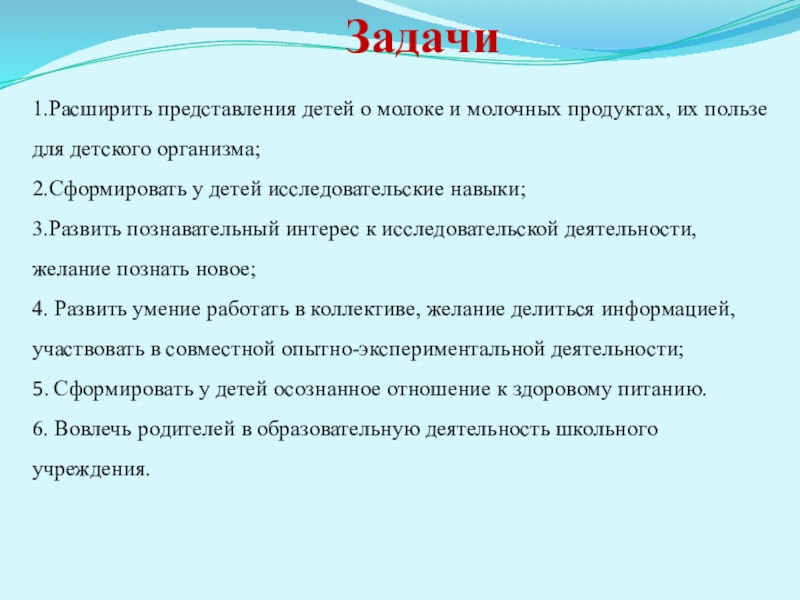 Задачи

1.Расширить представления детей о молоке и молочных продуктах, их пользе для детского организма;

2.Сформировать у детей исследовательские навыки;

3.Развить познавательный интерес к исследовательской деятельности, желание познать новое;

4. Развить умение работать в коллективе, желание делиться информацией, участвовать в совместной опытно-экспериментальной деятельности;

5. Сформировать у детей осознанное отношение к здоровому питанию.

6. Вовлечь родителей в образовательную деятельность школьного учреждения.